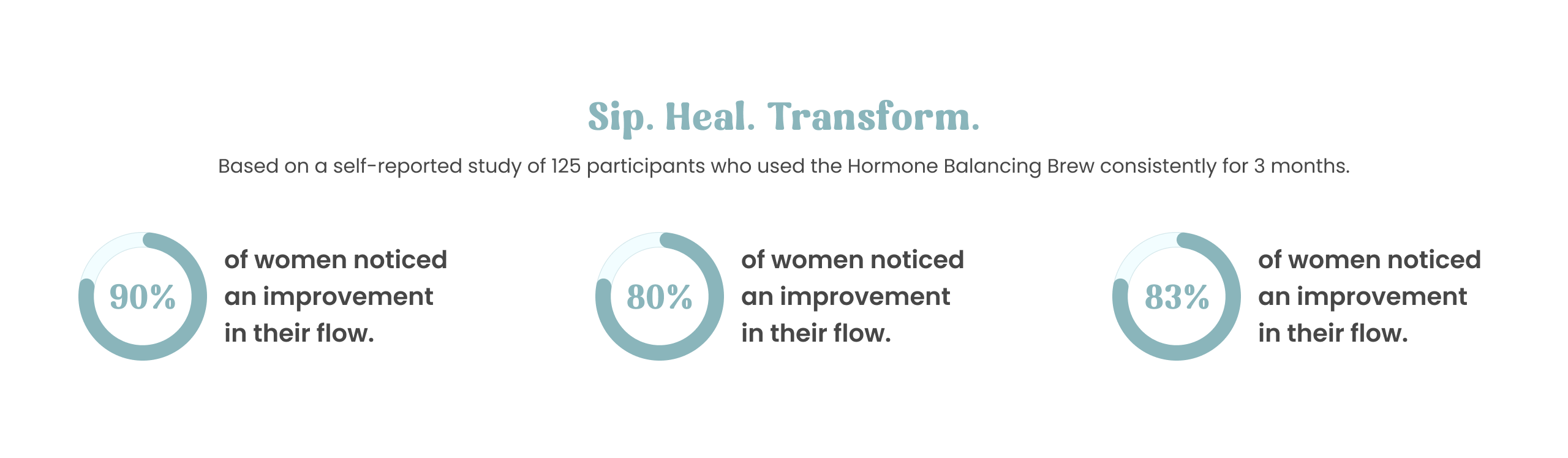 Sip. Heal. Transform.

Based on a self-reported study of 125 participants who used the Hormone Balancing Brew consistently for 3 months.

90%

of women noticed an improvement in their flow.

80%

of women noticed an improvement in their flow.

83%

of women noticed an improvement in their flow.